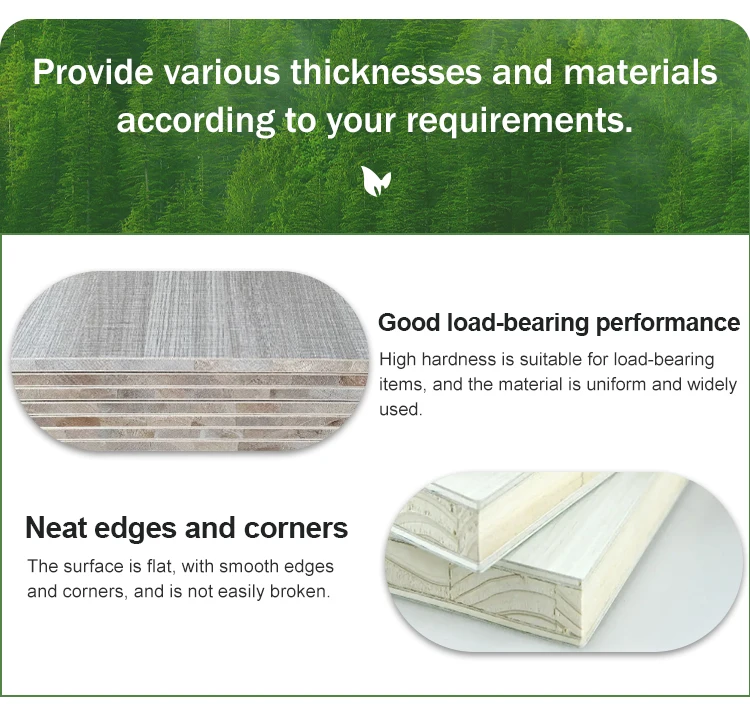 Provide various thicknesses and materials according to your requirements.

Good load-bearing performance

High hardness is suitable for load-bearing items, and the material is uniform and widely used.

Neat edges and corners

The surface is flat, with smooth edges and corners, and is not easily broken.